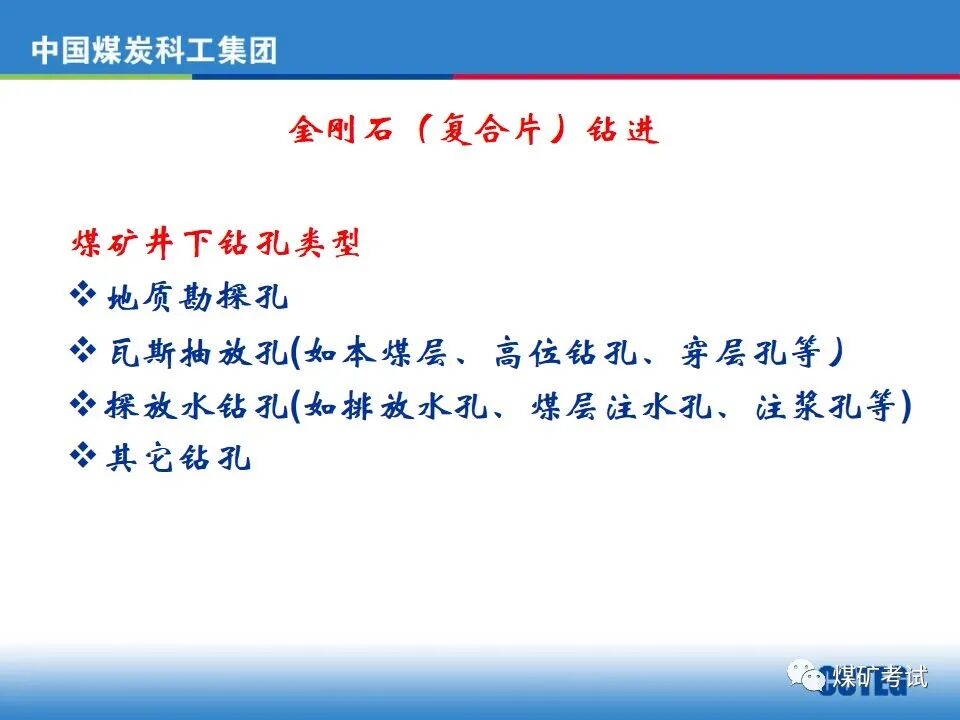 中国煤炭科工集团

金刚石（复合片）钻进

煤矿井下钻孔类型

❖ 地质勘探孔

❖ 瓦斯抽放孔(如本煤层、高位钻孔、穿层孔等）

❖ 探放水钻孔(如排放水孔、煤层注水孔、注浆孔等)

❖ 其它钻孔

煤矿考试